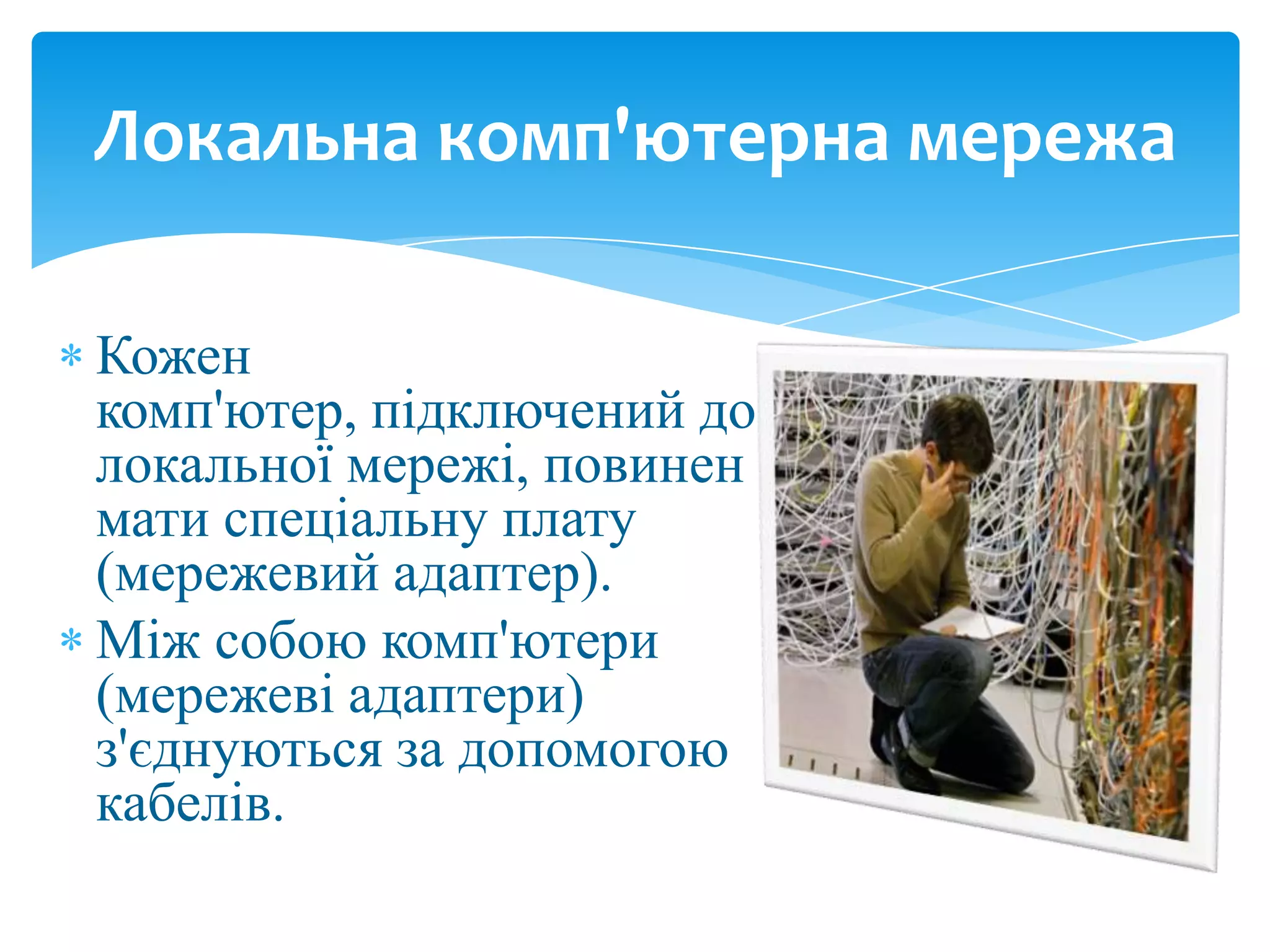 Локальна комп'ютерна мережа

* Кожен комп'ютер, підключений до локальної мережі, повинен мати спеціальну плату (мережевий адаптер).
* Між собою комп'ютери (мережеві адаптери) з'єднуються за допомогою кабелів.